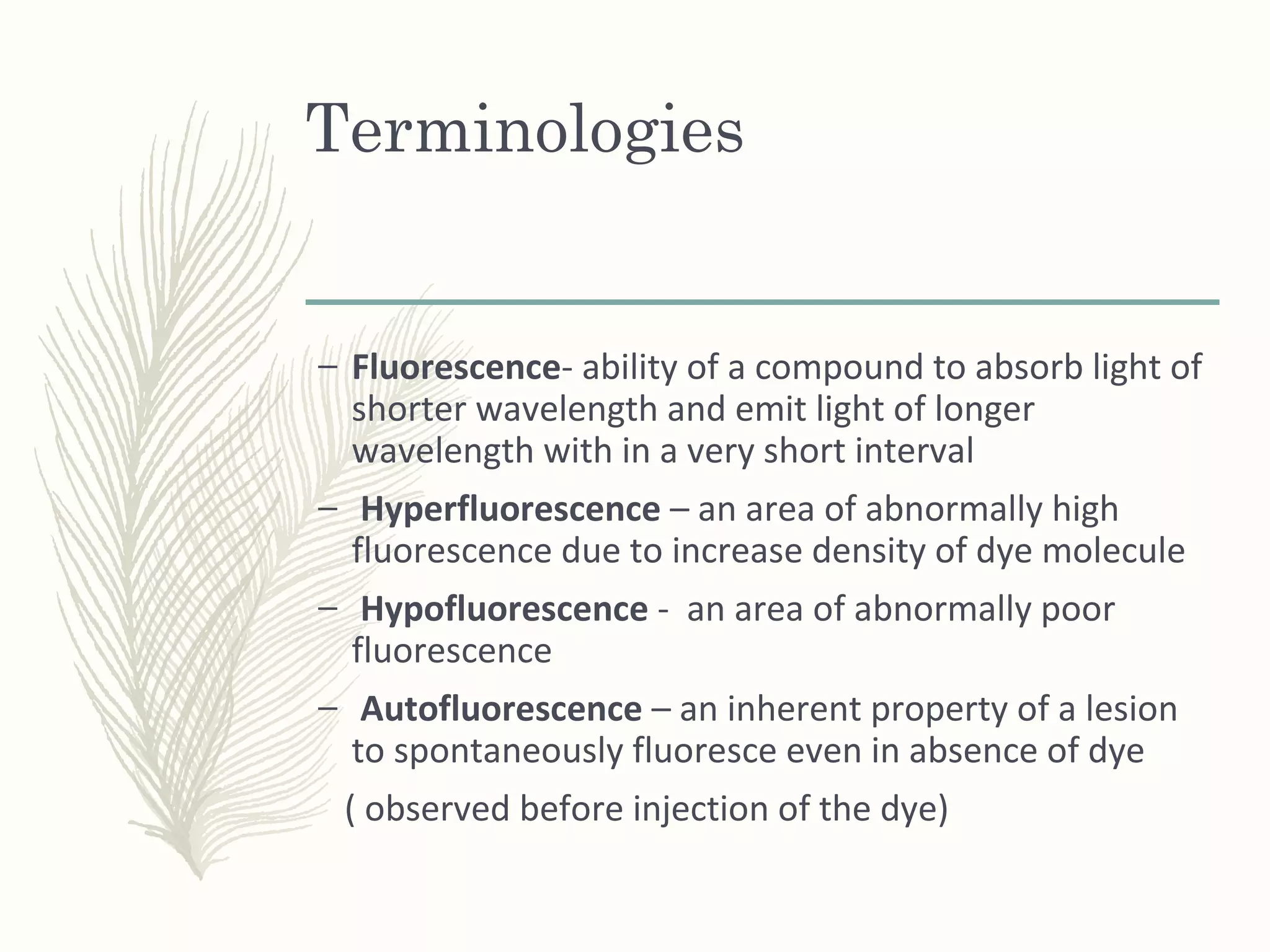 Terminologies

– Fluorescence- ability of a compound to absorb light of shorter wavelength and emit light of longer wavelength with in a very short interval

– Hyperfluorescence – an area of abnormally high fluorescence due to increase density of dye molecule

– Hypofluorescence - an area of abnormally poor fluorescence

– Autofluorescence – an inherent property of a lesion to spontaneously fluoresce even in absence of dye

( observed before injection of the dye)